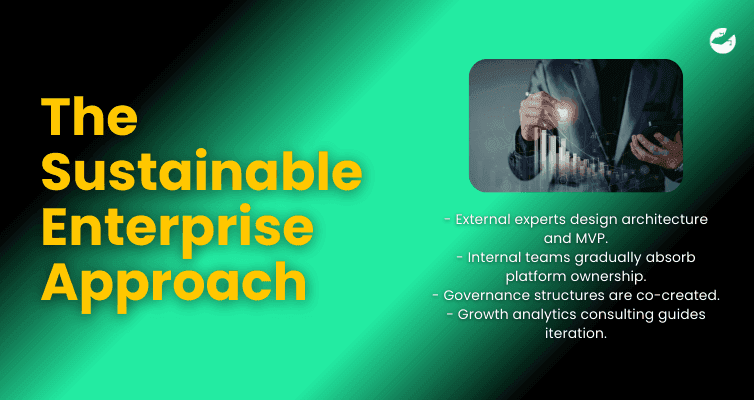 The Sustainable Enterprise Approach

- External experts design architecture and MVP.
- Internal teams gradually absorb platform ownership.
- Governance structures are co-created.
- Growth analytics consulting guides iteration.